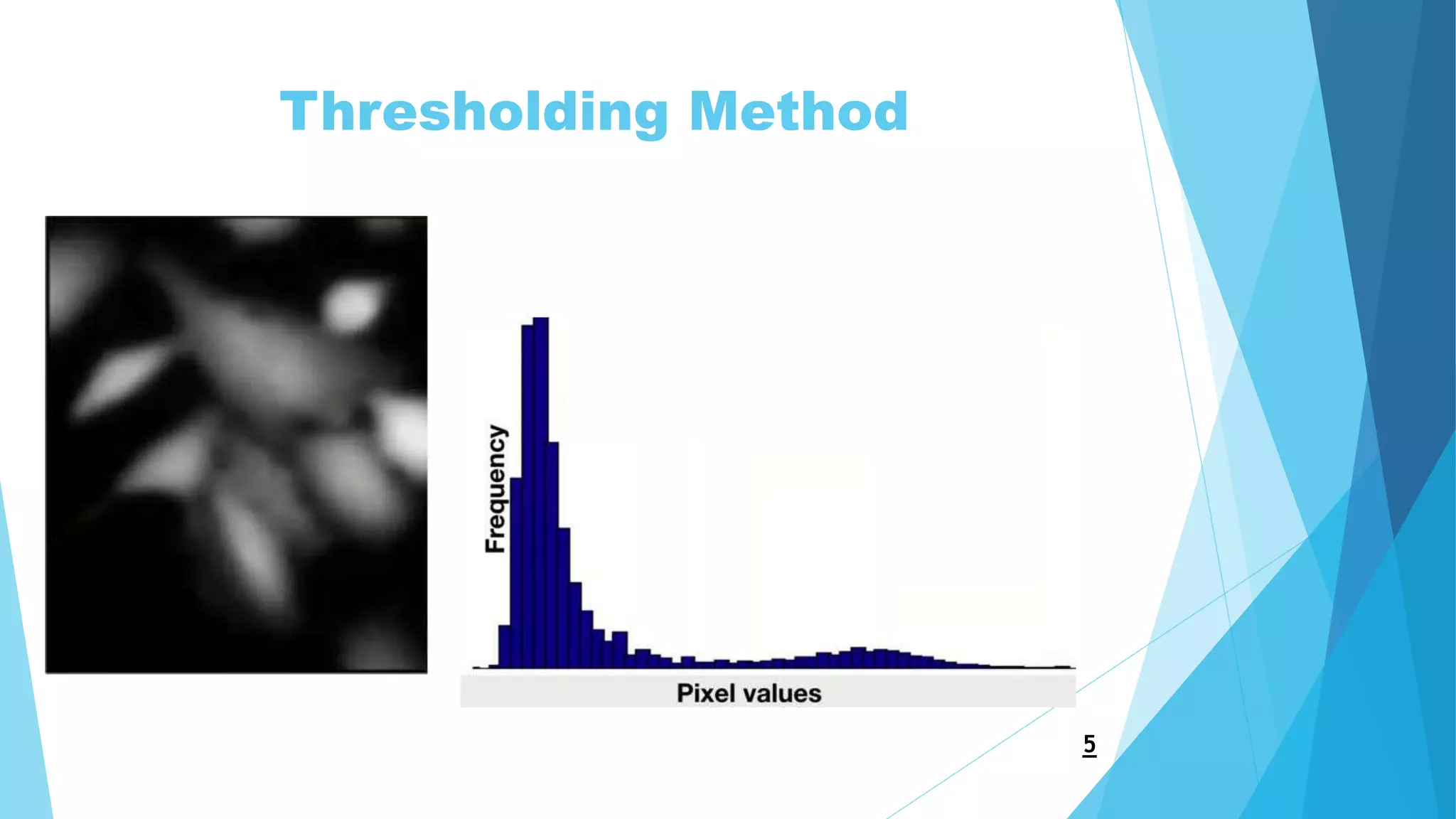 Thresholding Method

Frequency

Pixel values

5